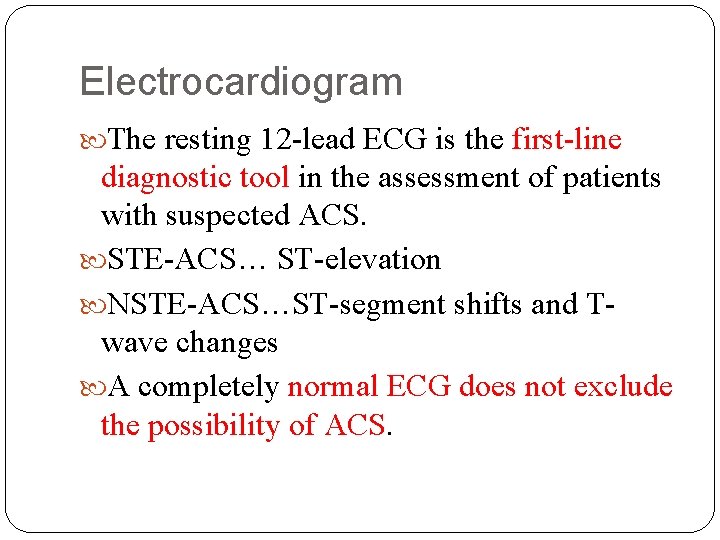 Electrocardiogram

The resting 12-lead ECG is the first-line diagnostic tool in the assessment of patients with suspected ACS.

STE-ACS… ST-elevation

NSTE-ACS…ST-segment shifts and T-wave changes

A completely normal ECG does not exclude the possibility of ACS.